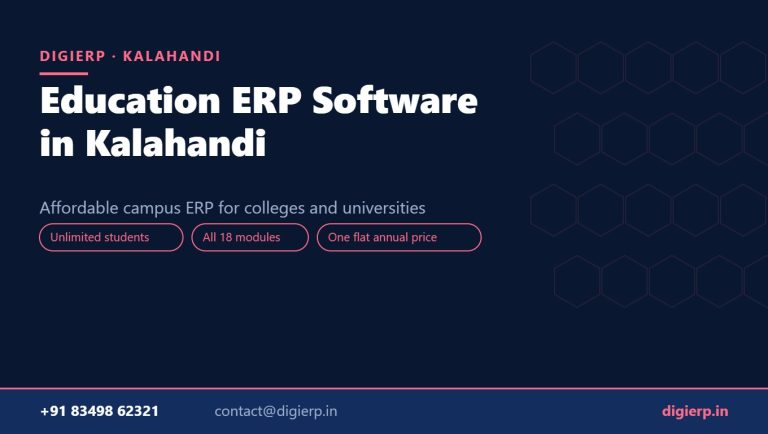 DIGIERP · KALAHANDI

Education ERP Software in Kalahandi

Affordable campus ERP for colleges and universities

Unlimited students

All 18 modules

One flat annual price

+91 83498 62321

contact@digierp.in

digierp.in